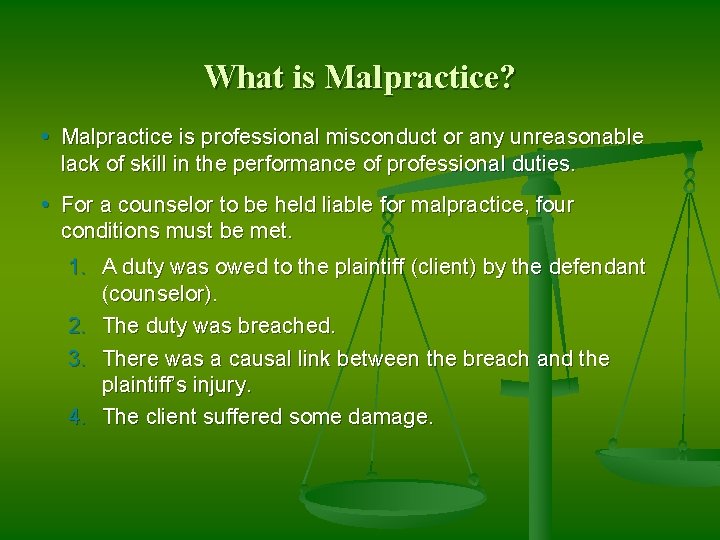 What is Malpractice?

• Malpractice is professional misconduct or any unreasonable lack of skill in the performance of professional duties.

• For a counselor to be held liable for malpractice, four conditions must be met.

1. A duty was owed to the plaintiff (client) by the defendant (counselor).
2. The duty was breached.
3. There was a causal link between the breach and the plaintiff's injury.
4. The client suffered some damage.